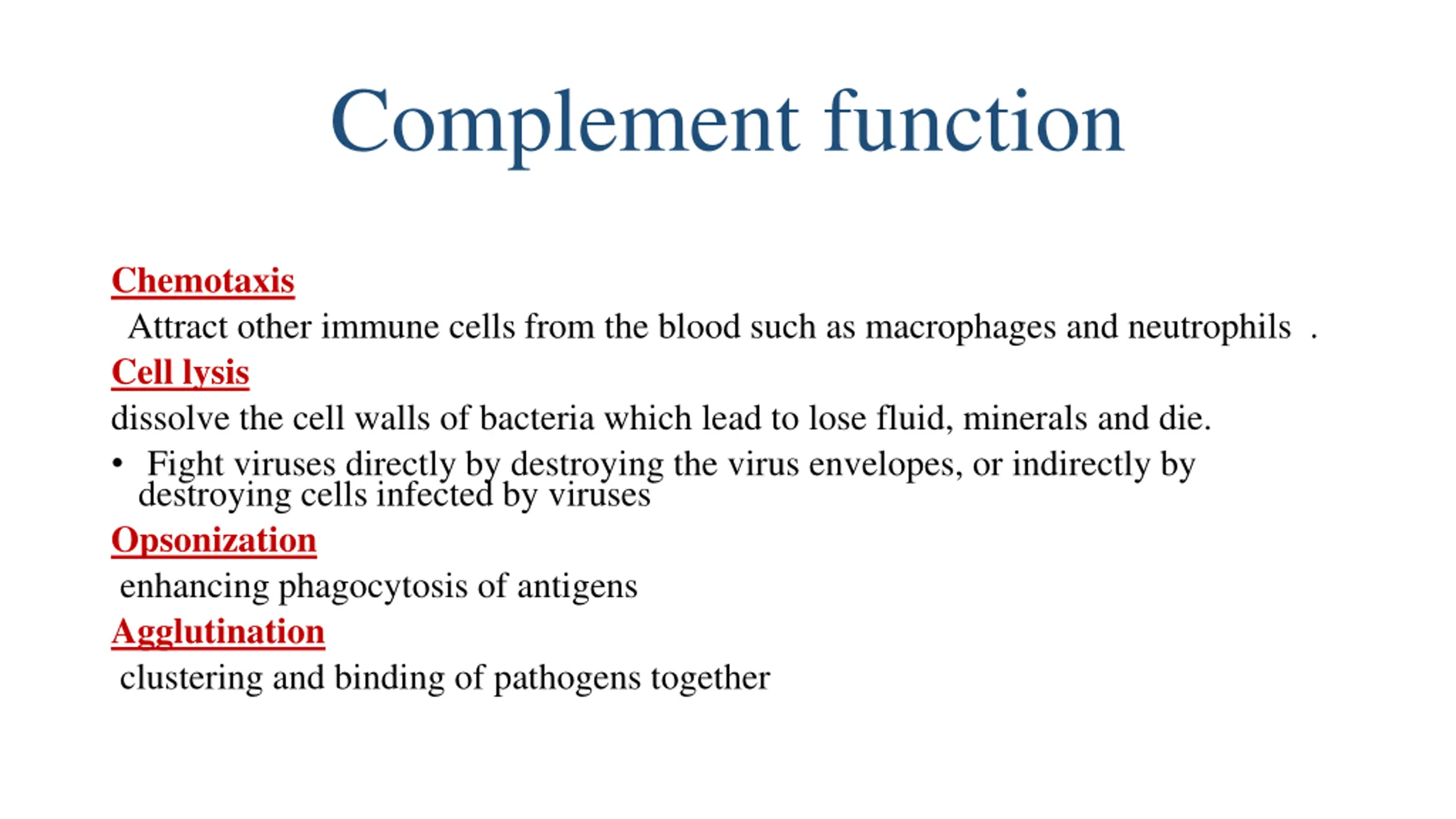 Complement function

Chemotaxis

Attract other immune cells from the blood such as macrophages and neutrophils .

Cell lysis

dissolve the cell walls of bacteria which lead to lose fluid, minerals and die.

• Fight viruses directly by destroying the virus envelopes, or indirectly by destroying cells infected by viruses

Opsonization

enhancing phagocytosis of antigens

Agglutination

clustering and binding of pathogens together